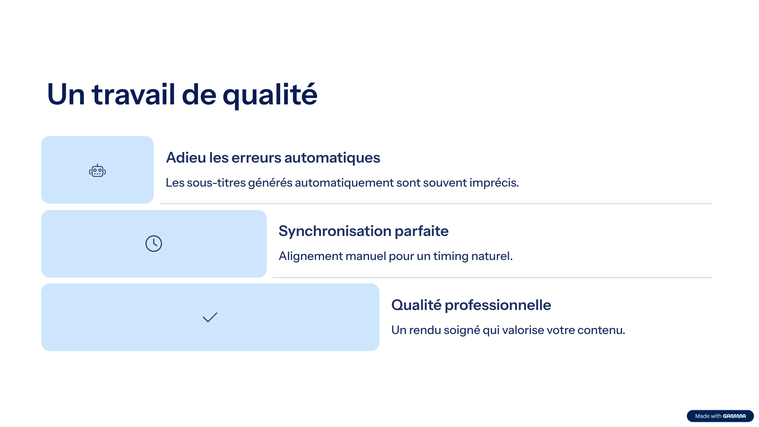 Un travail de qualité

Adieu les erreurs automatiques

Les sous-titres générés automatiquement sont souvent imprécis.

Synchronisation parfaite

Alignement manuel pour un timing naturel.

Qualité professionnelle

Un rendu soigné qui valorise votre contenu.

Made with GAMMA